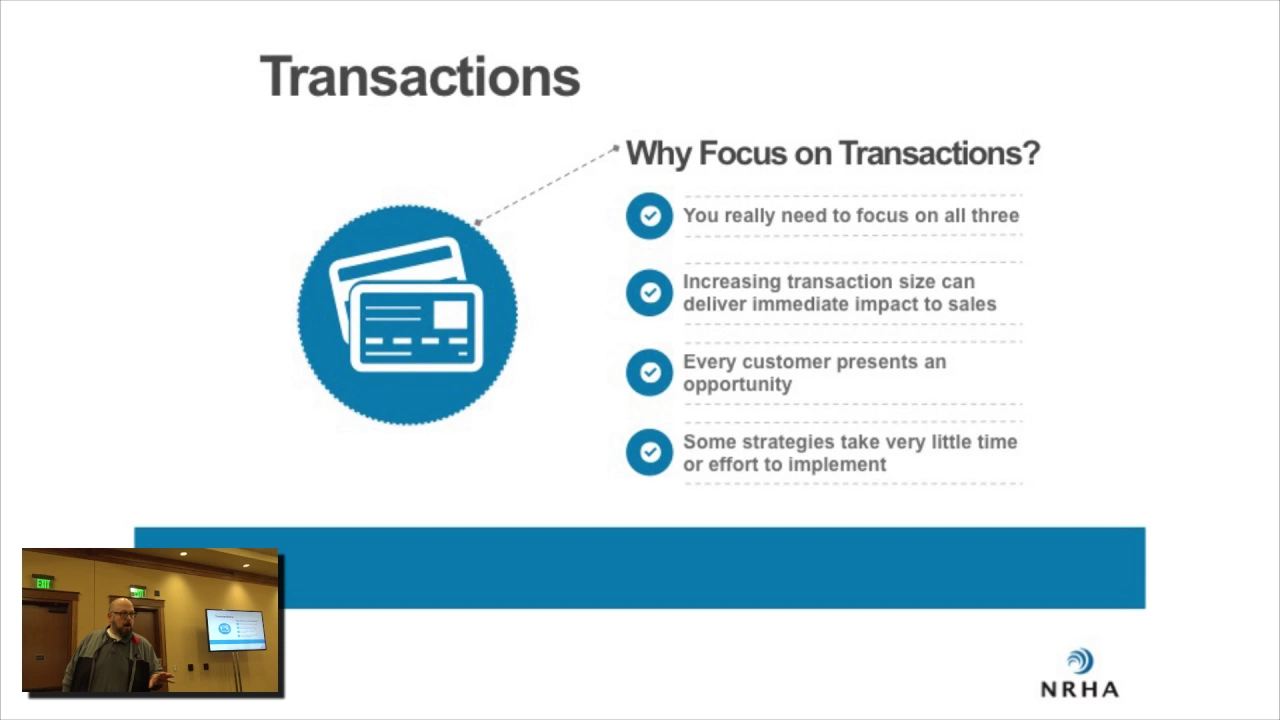 Transactions

Why Focus on Transactions?

You really need to focus on all three

Increasing transaction size can deliver immediate impact to sales

Every customer presents an opportunity

Some strategies take very little time or effort to implement

EXIT

NRHA